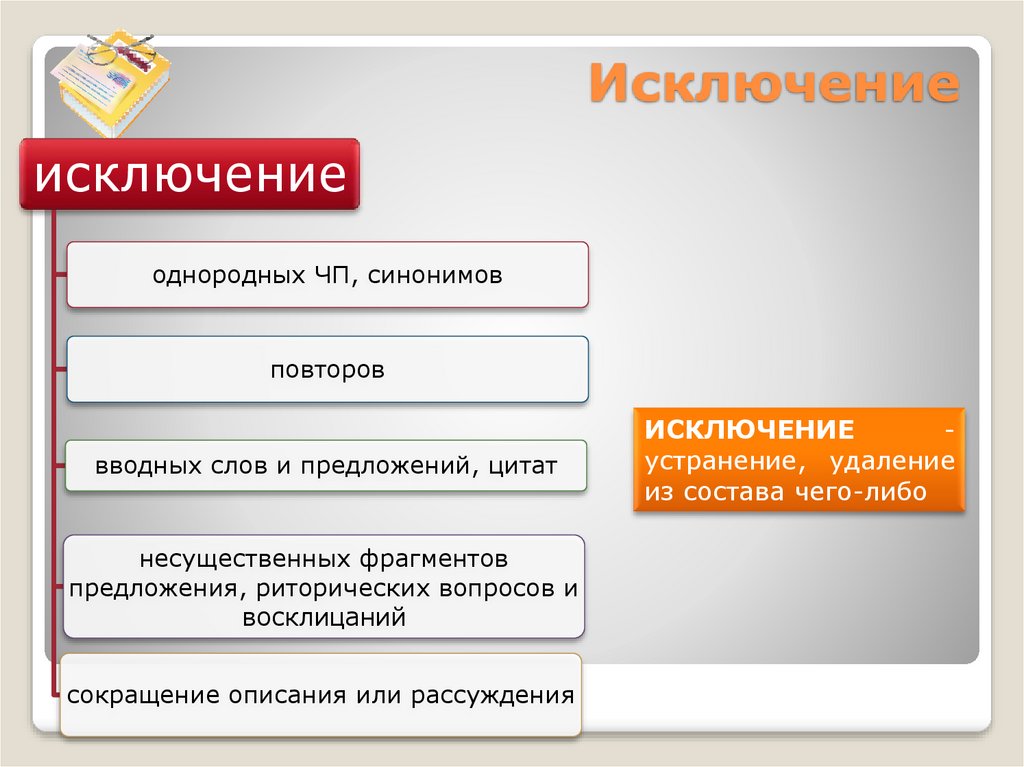 Исключение

исключение

однородных ЧП, синонимов

повторов

вводных слов и предложений, цитат

несущественных фрагментов предложения, риторических вопросов и восклицаний

сокращение описания или рассуждения

ИСКЛЮЧЕНИЕ - устранение, удаление из состава чего-либо